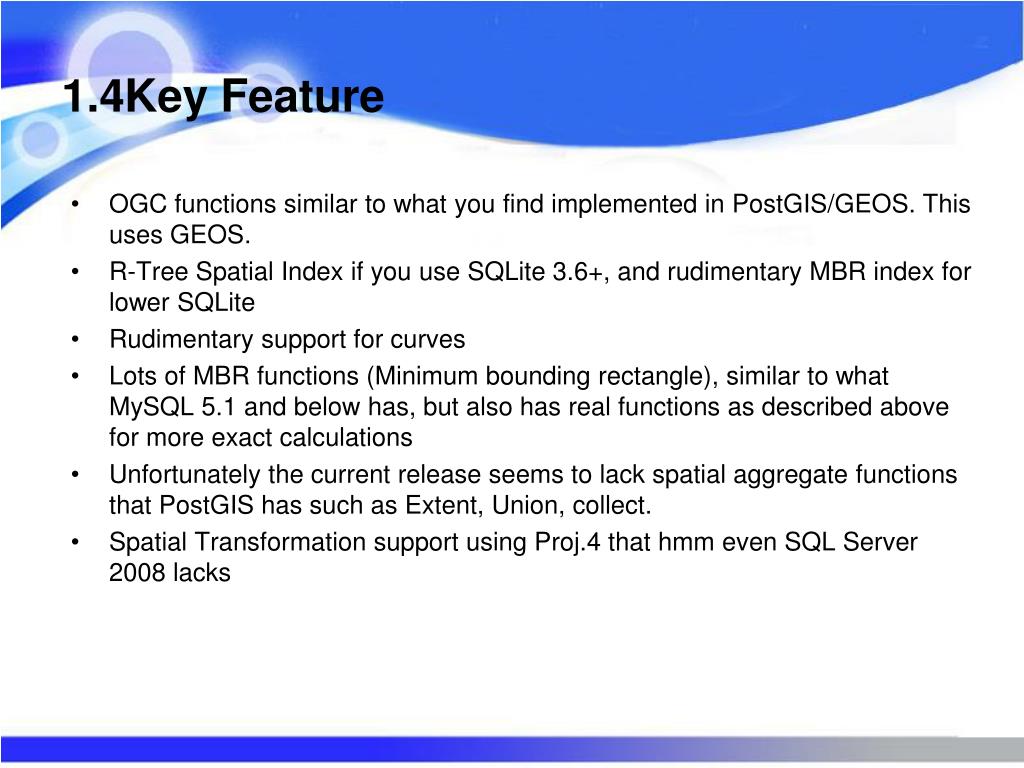 1.4Key Feature

• OGC functions similar to what you find implemented in PostGIS/GEOS. This uses GEOS.
• R-Tree Spatial Index if you use SQLite 3.6+, and rudimentary MBR index for lower SQLite
• Rudimentary support for curves
• Lots of MBR functions (Minimum bounding rectangle), similar to what MySQL 5.1 and below has, but also has real functions as described above for more exact calculations
• Unfortunately the current release seems to lack spatial aggregate functions that PostGIS has such as Extent, Union, collect.
• Spatial Transformation support using Proj.4 that hmm even SQL Server 2008 lacks